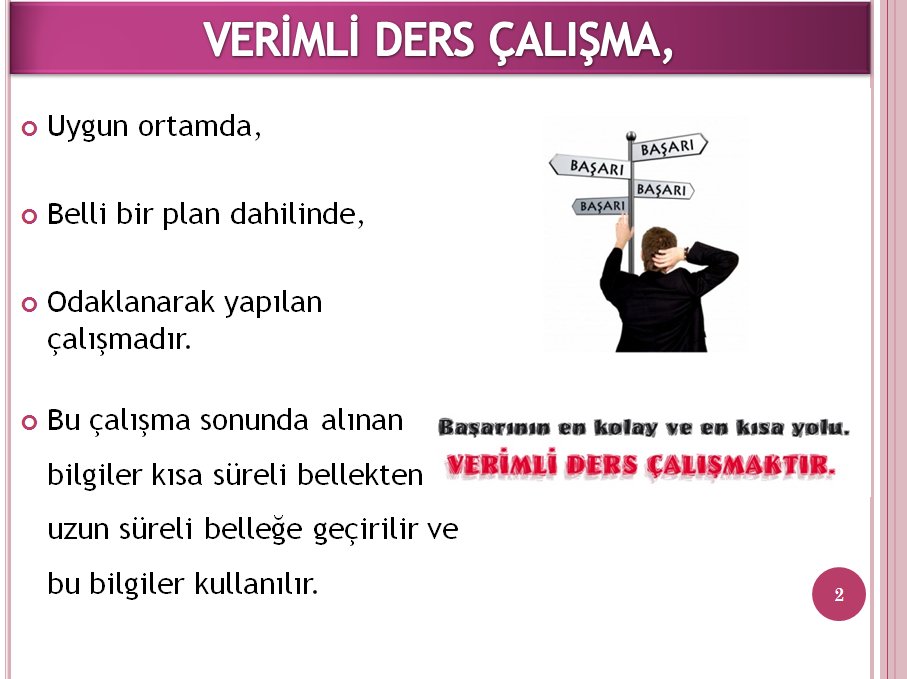 VERİMLİ DERS ÇALIŞMA,

Uygun ortamda,

Belli bir plan dahilinde,

Odaklanarak yapılan çalışmadır.

Bu çalışma sonunda alınan bilgiler kısa süreli bellekten uzun süreli belleğe geçirilir ve bu bilgiler kullanılır.

BAŞARI
BAŞARI
BAŞARI
BAŞARI

Başarının en kolay ve en kısa yolu.
VERİMLİ DERS ÇALIŞMAKTIR.

2